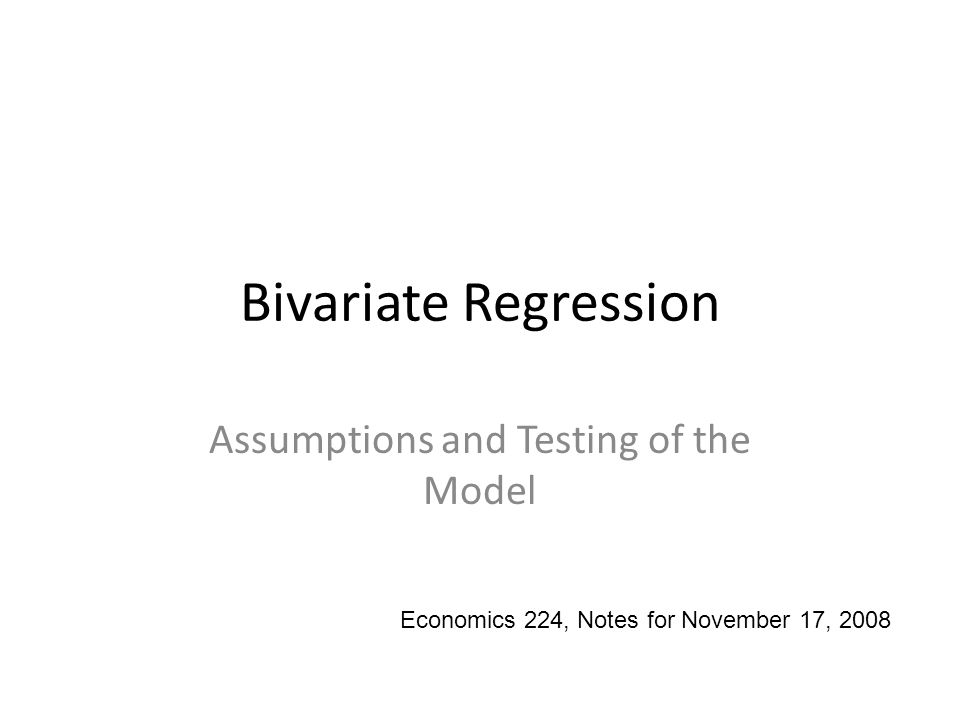 Bivariate Regression

Assumptions and Testing of the Model

Economics 224, Notes for November 17, 2008